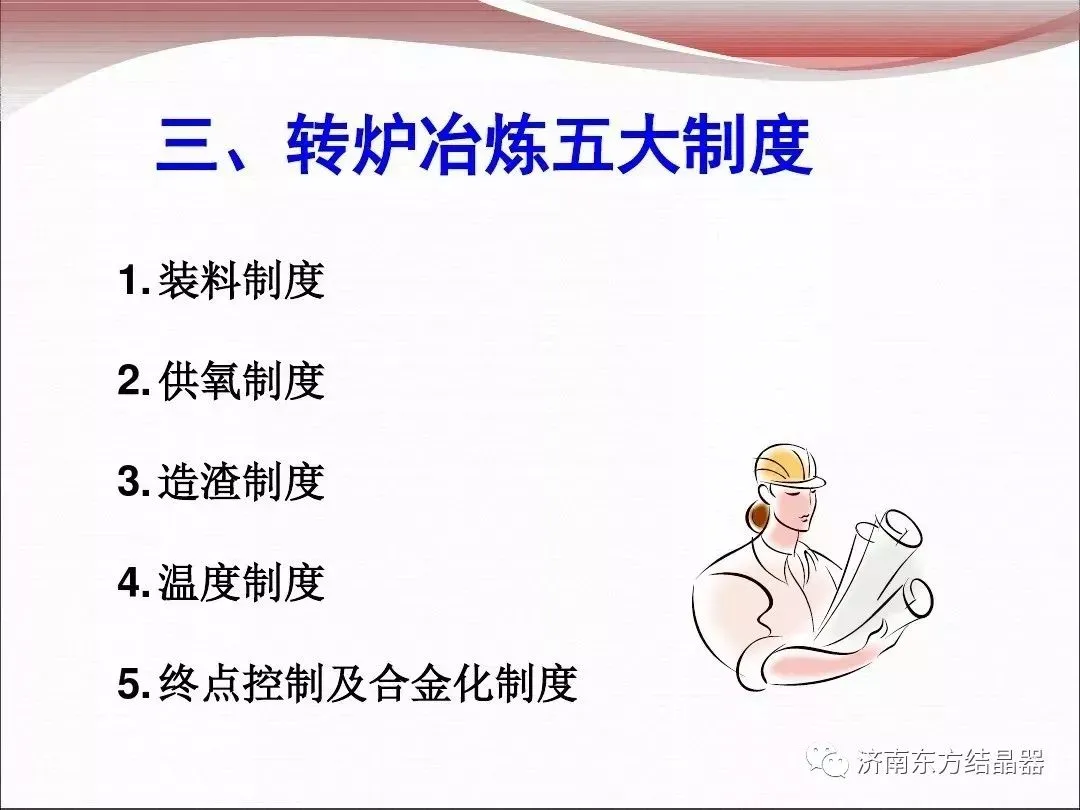 三、转炉冶炼五大制度

1. 装料制度

2. 供氧制度

3. 造渣制度

4. 温度制度

5. 终点控制及合金化制度

济南东方结晶器